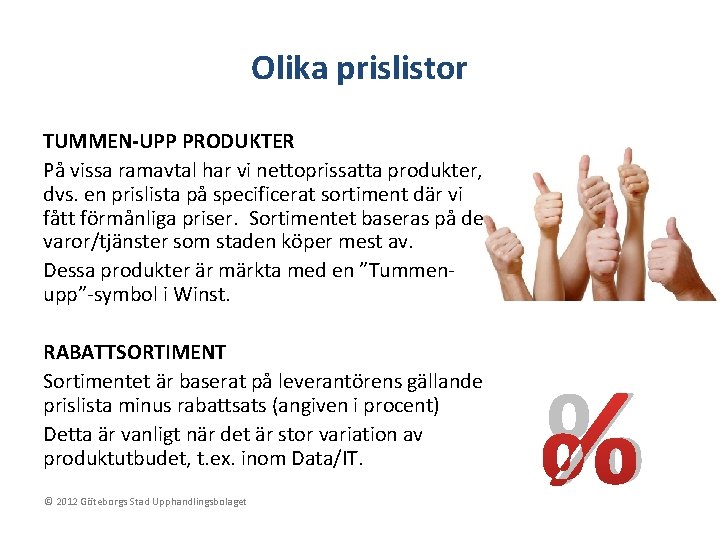 Olika prislistor

TUMMEN-UPP PRODUKTER

På vissa ramavtal har vi nettoprissatta produkter, dvs. en prislista på specificerat sortiment där vi fått förmånliga priser. Sortimentet baseras på de varor/tjänster som staden köper mest av.

Dessa produkter är märkta med en ”Tummen-upp”-symbol i Winst.

RABATTSORTIMENT

Sortimentet är baserat på leverantörens gällande prislista minus rabattsats (angiven i procent)

Detta är vanligt när det är stor variation av produktutbudet, t.ex. inom Data/IT.

%

© 2012 Göteborgs Stad Upphandlingsbolaget